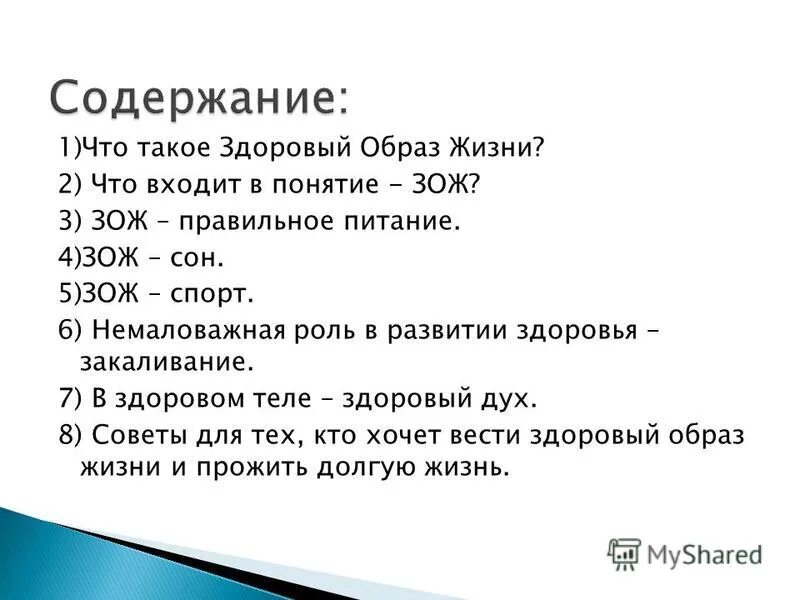 Содержание:

1)Что такое Здоровый Образ Жизни?
2) Что входит в понятие - ЗОЖ?
3) ЗОЖ – правильное питание.
4)ЗОЖ – сон.
5)ЗОЖ – спорт.
6) Немаловажная роль в развитии здоровья – закаливание.
7) В здоровом теле – здоровый дух.
8) Советы для тех, кто хочет вести здоровый образ жизни и прожить долгую жизнь.

MyShared